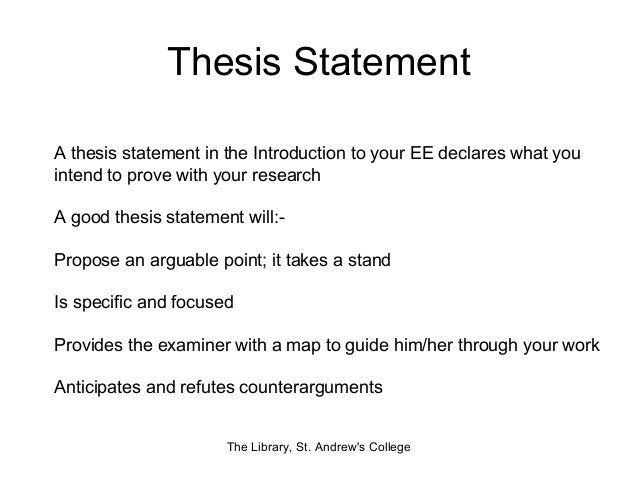 Thesis Statement

A thesis statement in the Introduction to your EE declares what you intend to prove with your research

A good thesis statement will:-

Propose an arguable point; it takes a stand

Is specific and focused

Provides the examiner with a map to guide him/her through your work

Anticipates and refutes counterarguments

The Library, St. Andrew's College